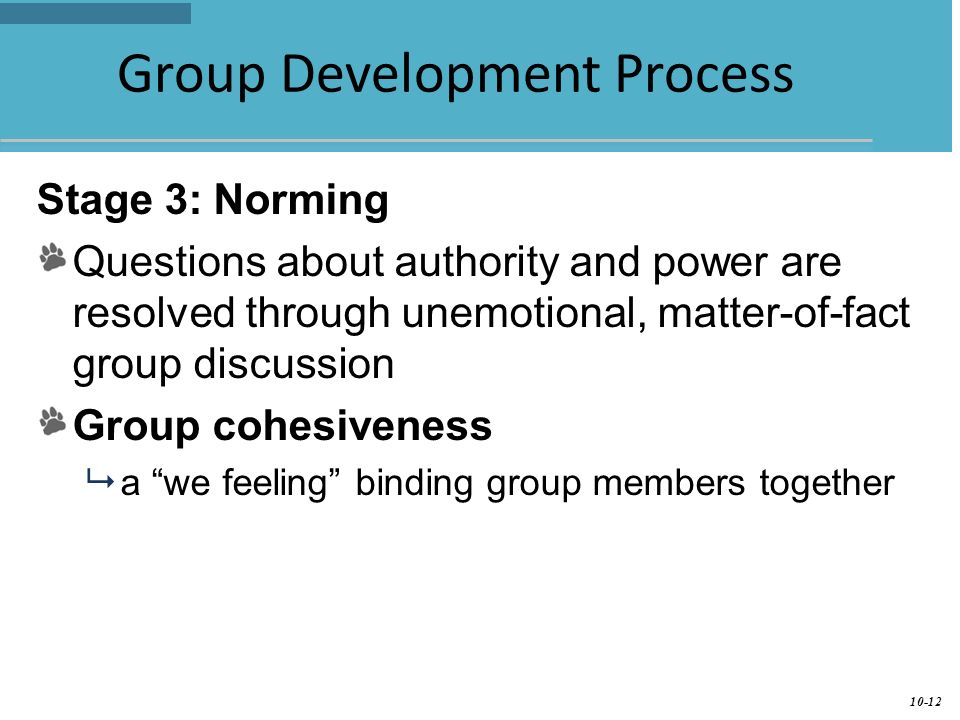 Group Development Process

Stage 3: Norming

Questions about authority and power are resolved through unemotional, matter-of-fact group discussion

Group cohesiveness

a “we feeling” binding group members together

10-12